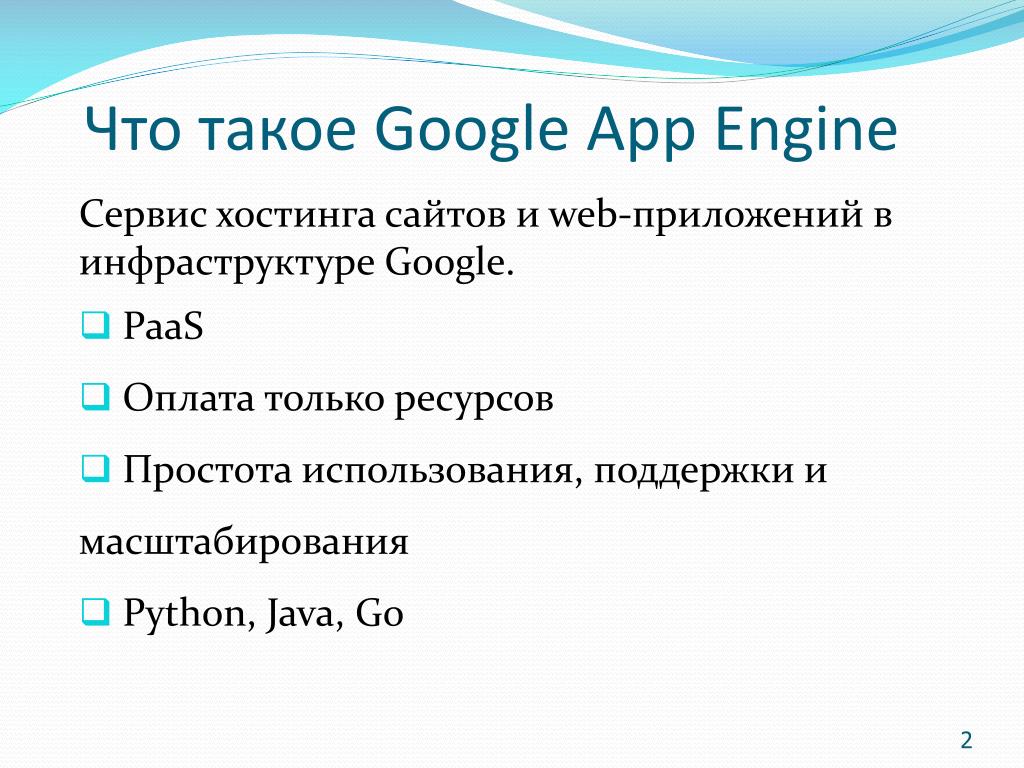 Что такое Google App Engine

Сервис хостинга сайтов и web-приложений в инфраструктуре Google.

❑ PaaS

❑ Оплата только ресурсов

❑ Простота использования, поддержки и масштабирования

❑ Python, Java, Go

2